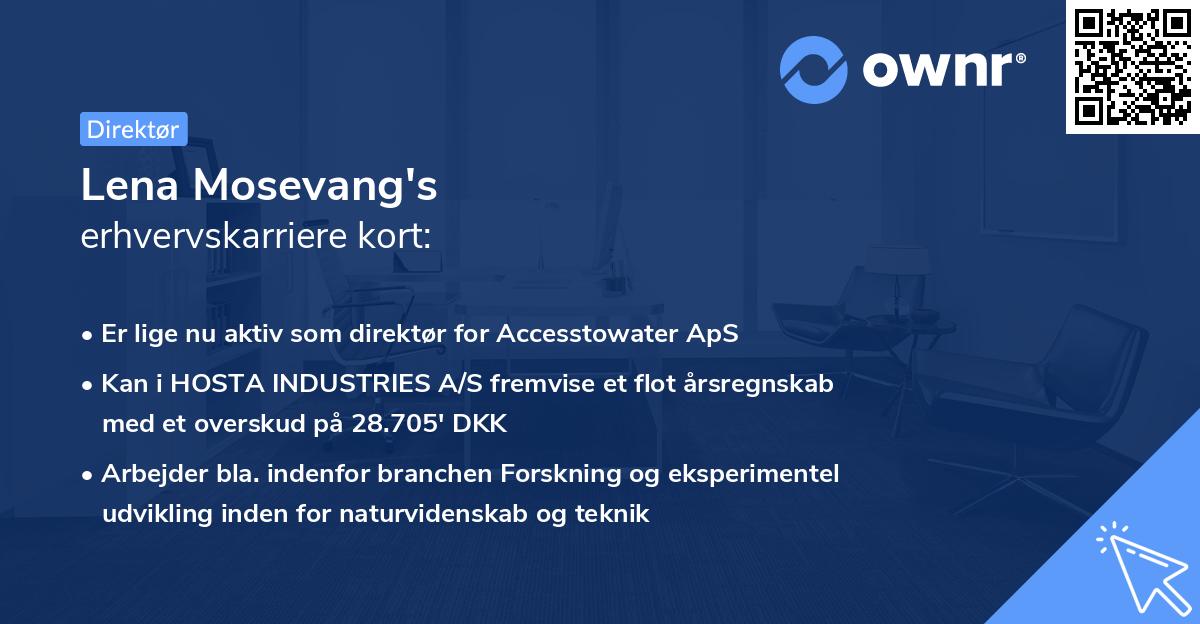 ownr®

Direktør

Lena Mosevang's
erhvervskarriere kort:

• Er lige nu aktiv som direktør for Accesstowater ApS
• Kan i HOSTA INDUSTRIES A/S fremvise et flot årsregnskab med et overskud på 28.705' DKK
• Arbejder bla. indenfor branchen Forskning og eksperimentel udvikling inden for naturvidenskab og teknik